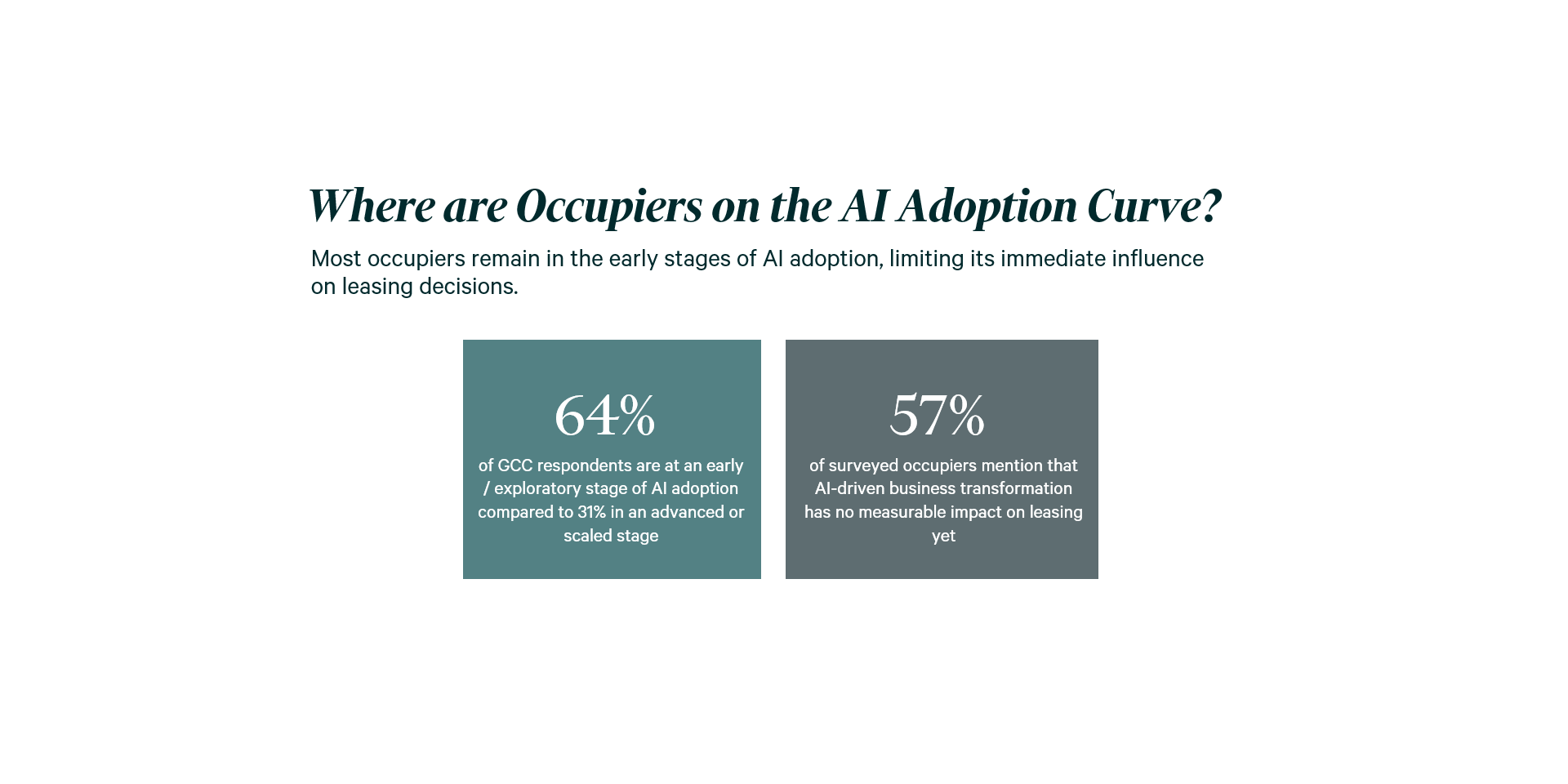 Where are Occupiers on the AI Adoption Curve?

Most occupiers remain in the early stages of AI adoption, limiting its immediate influence on leasing decisions.

64%

of GCC respondents are at an early / exploratory stage of AI adoption compared to 31% in an advanced or scaled stage

57%

of surveyed occupiers mention that AI-driven business transformation has no measurable impact on leasing yet